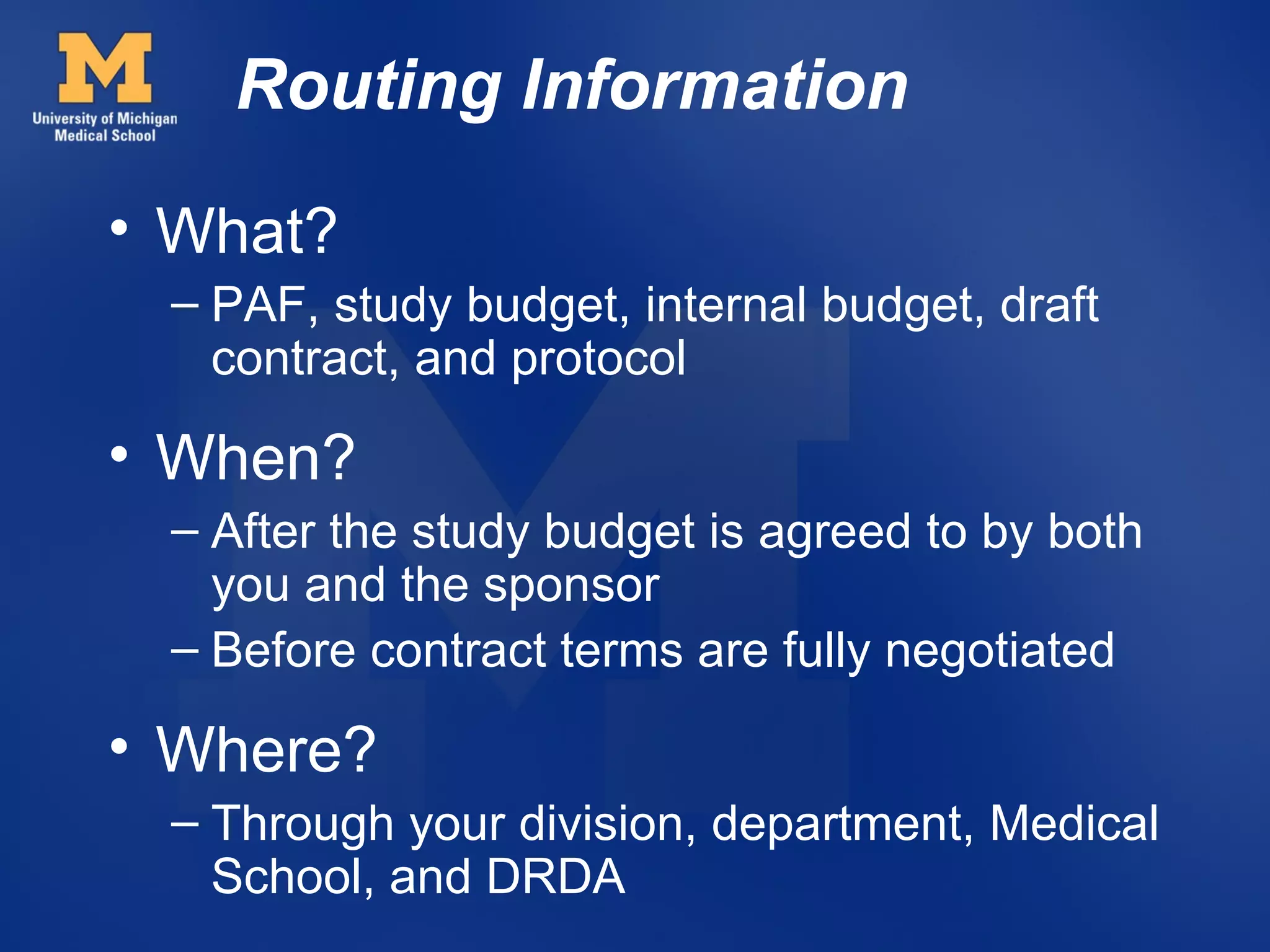 M
University of Michigan
Medical School

Routing Information

• What?
– PAF, study budget, internal budget, draft contract, and protocol

• When?
– After the study budget is agreed to by both you and the sponsor
– Before contract terms are fully negotiated

• Where?
– Through your division, department, Medical School, and DRDA